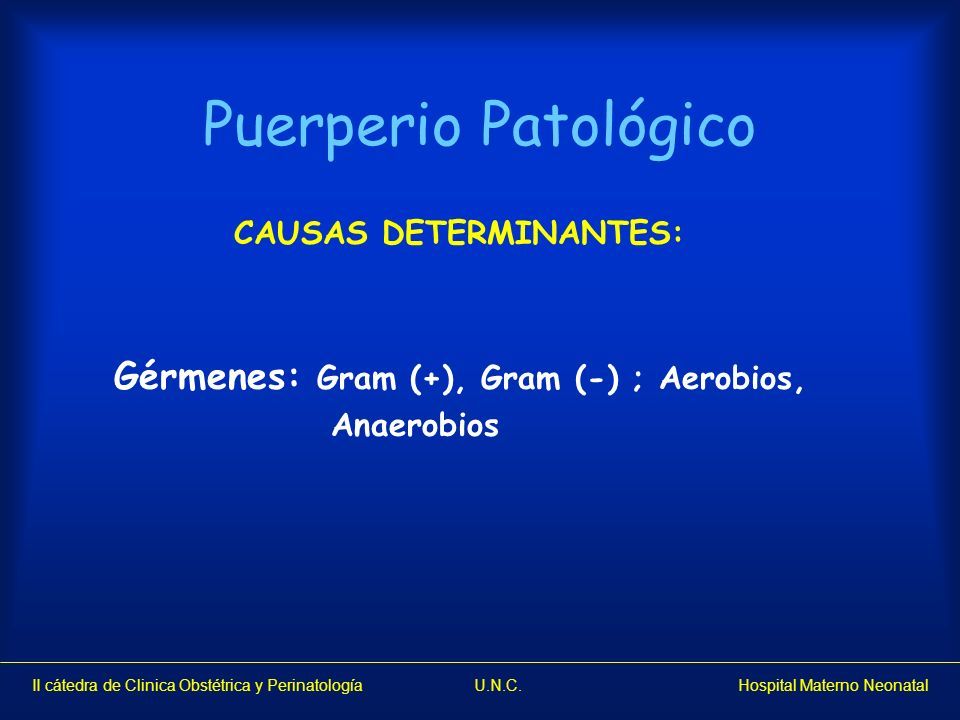 Puerperio Patológico

CAUSAS DETERMINANTES:

Gérmenes: Gram (+), Gram (-) ; Aerobios, Anaerobios

II cátedra de Clinica Obstétrica y Perinatología U.N.C. Hospital Materno Neonatal